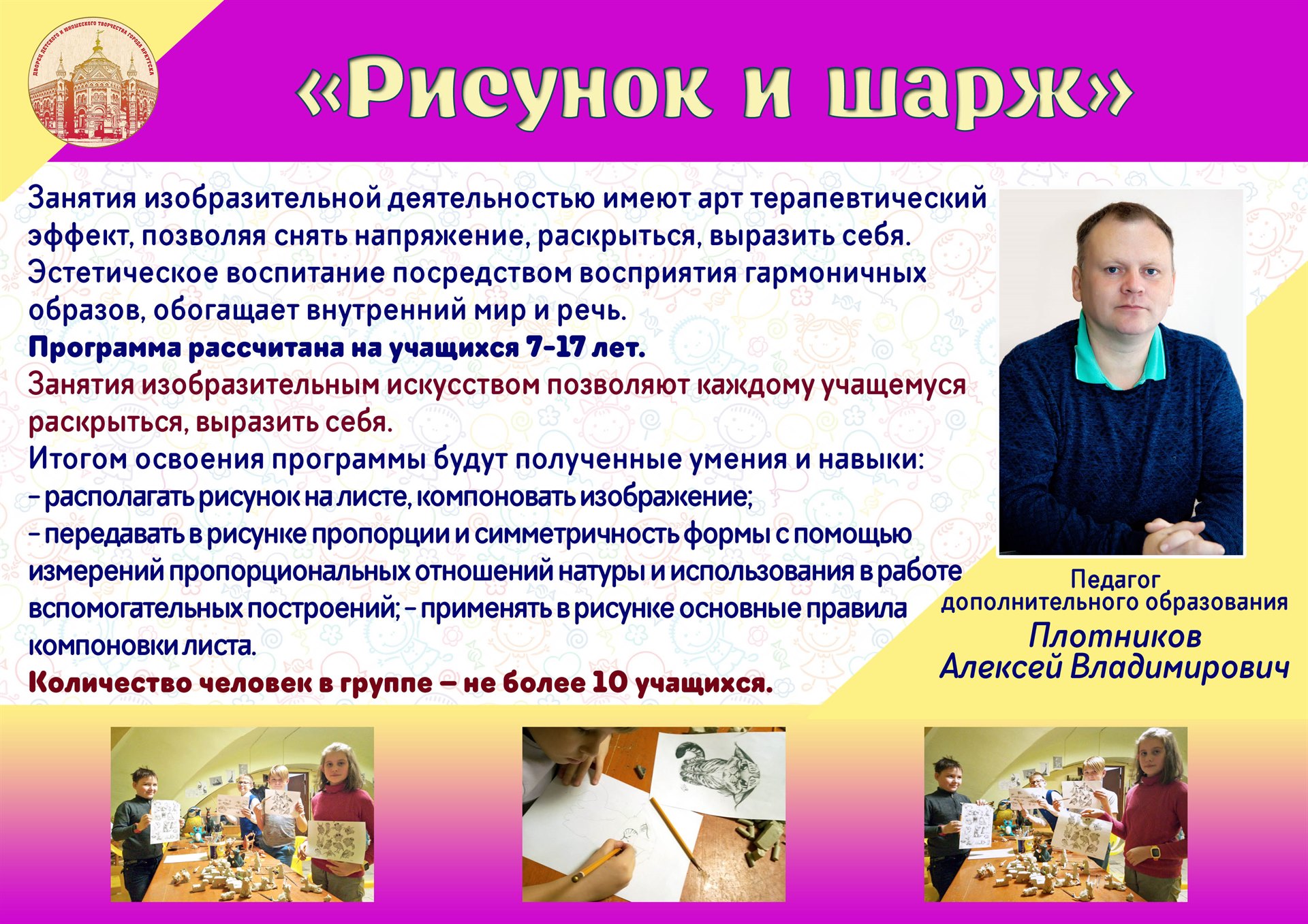 ДВОРЕЦ ДЕТСКОГО И ЮНОШЕСКОГО ТВОРЧЕСТВА ГОРОДА ИРКУТСКА

«Рисунок и шарж»

Занятия изобразительной деятельностью имеют арт терапевтический эффект, позволяя снять напряжение, раскрыться, выразить себя. Эстетическое воспитание посредством восприятия гармоничных образов, обогащает внутренний мир и речь.
Программа рассчитана на учащихся 7-17 лет.
Занятия изобразительным искусством позволяют каждому учащемуся раскрыться, выразить себя.
Итогом освоения программы будут полученные умения и навыки:
- располагать рисунок на листе, компоновать изображение;
- передавать в рисунке пропорции и симметричность формы с помощью измерений пропорциональных отношений натуры и использования в работе вспомогательных построений; - применять в рисунке основные правила компоновки листа.
Количество человек в группе – не более 10 учащихся.

Педагог
дополнительного образования
Плотников
Алексей Владимирович